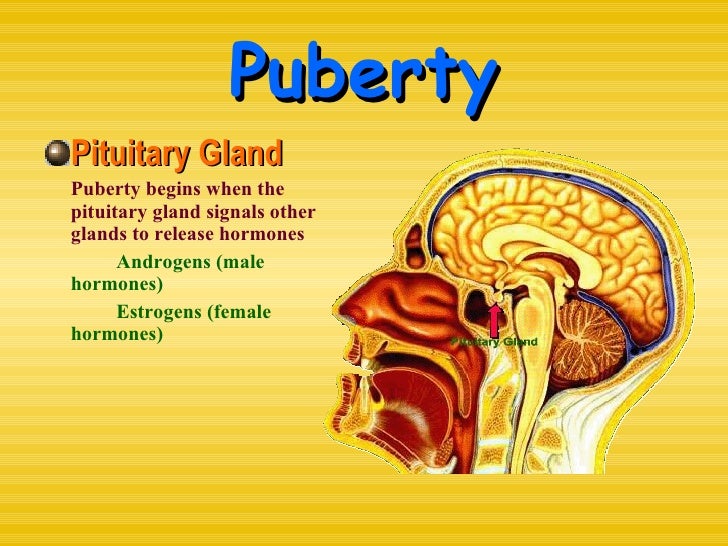 Puberty

Pituitary Gland

Puberty begins when the pituitary gland signals other glands to release hormones

Androgens (male hormones)

Estrogens (female hormones)

Pituitary Gland